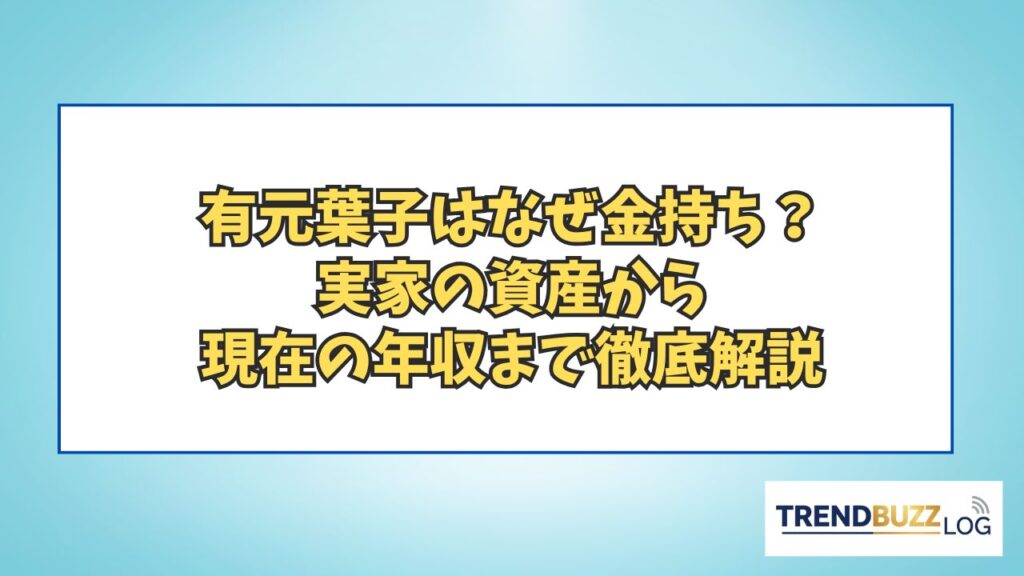 有元葉子はなぜ金持ち？
実家の資産から
現在の年収まで徹底解説

TRENDBUZZ LOG